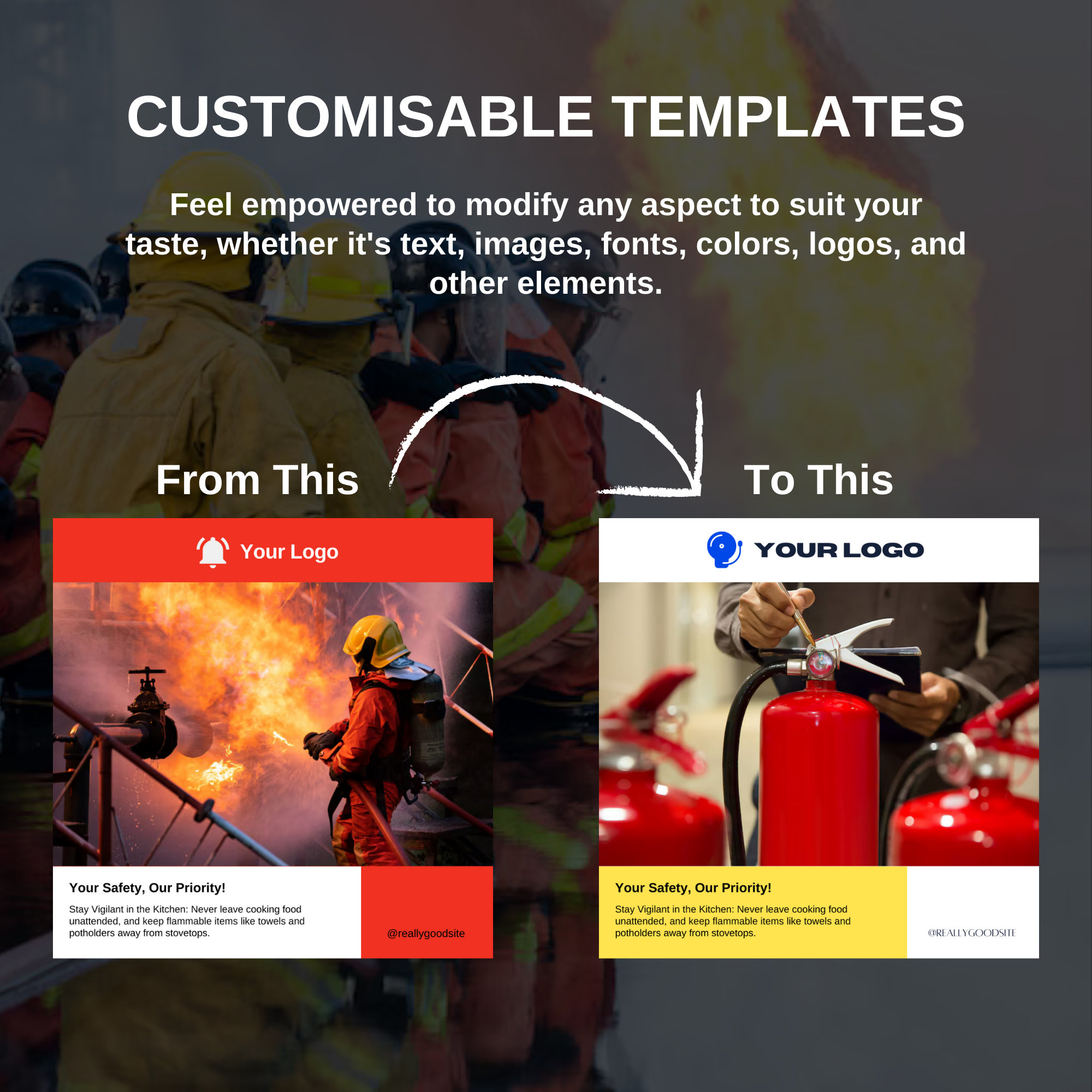 CUSTOMISABLE TEMPLATES

Feel empowered to modify any aspect to suit your taste, whether it's text, images, fonts, colors, logos, and other elements.

From This

To This

Your Logo

Your Safety, Our Priority!

Stay Vigilant in the Kitchen: Never leave cooking food unattended, and keep flammable items like towels and potholders away from stovetops.

@reallygoodsite

YOUR LOGO

Your Safety, Our Priority!

Stay Vigilant in the Kitchen: Never leave cooking food unattended, and keep flammable items like towels and potholders away from stovetops.

@REALLYGOODSITE